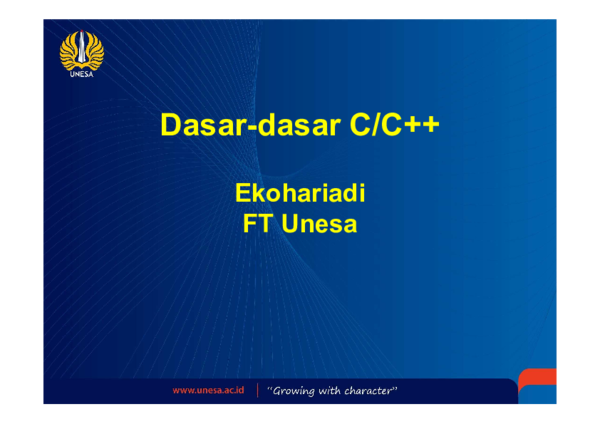 UNESA

Dasar-dasar C/C++

Ekohariadi
FT Unesa

www.unesa.ac.id | "Growing with character"